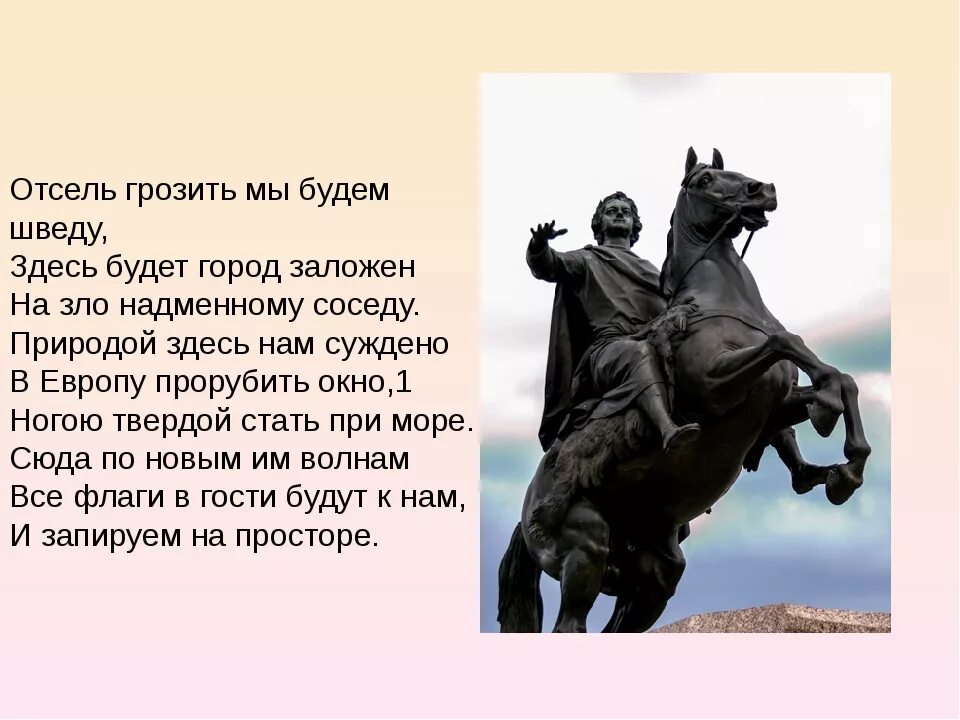 Отсель грозить мы будем шведу,
Здесь будет город заложен
На зло надменному соседу.
Природой здесь нам суждено
В Европу прорубить окно,1
Ногою твердой стать при море.
Сюда по новым им волнам
Все флаги в гости будут к нам,
И запируем на просторе.